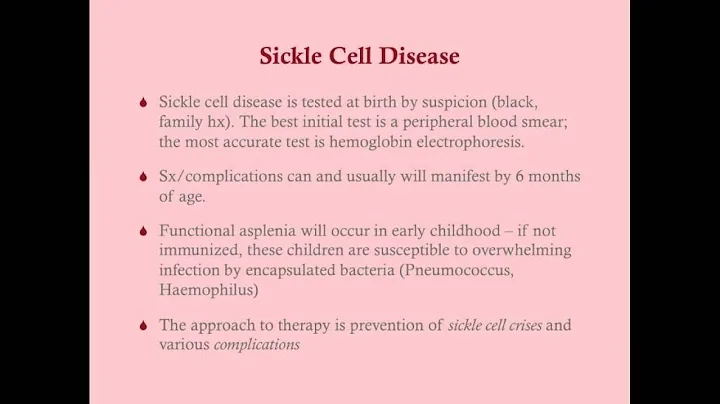 Sickle Cell Disease

Sickle cell disease is tested at birth by suspicion (black, family hx). The best initial test is a peripheral blood smear; the most accurate test is hemoglobin electrophoresis.

Sx/complications can and usually will manifest by 6 months of age.

Functional asplenia will occur in early childhood – if not immunized, these children are susceptible to overwhelming infection by encapsulated bacteria (Pneumococcus, Haemophilus)

The approach to therapy is prevention of sickle cell crises and various complications